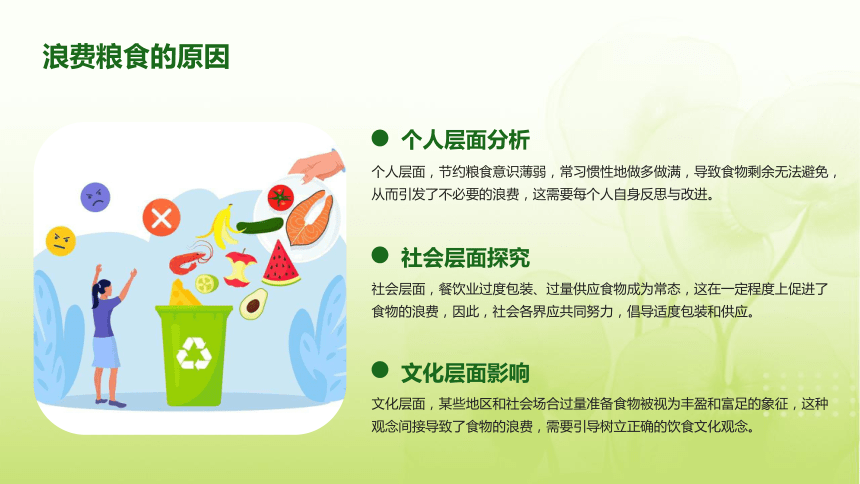 浪费粮食的原因

个人层面分析

个人层面，节约粮食意识薄弱，常习惯性地做多做满，导致食物剩余无法避免，从而引发了不必要的浪费，这需要每个人自身反思与改进。

社会层面探究

社会层面，餐饮业过度包装、过量供应食物成为常态，这在一定程度上促进了食物的浪费，因此，社会各界应共同努力，倡导适度包装和供应。

文化层面影响

文化层面，某些地区和社会场合过量准备食物被视为丰盈和富足的象征，这种观念间接导致了食物的浪费，需要引导树立正确的饮食文化观念。